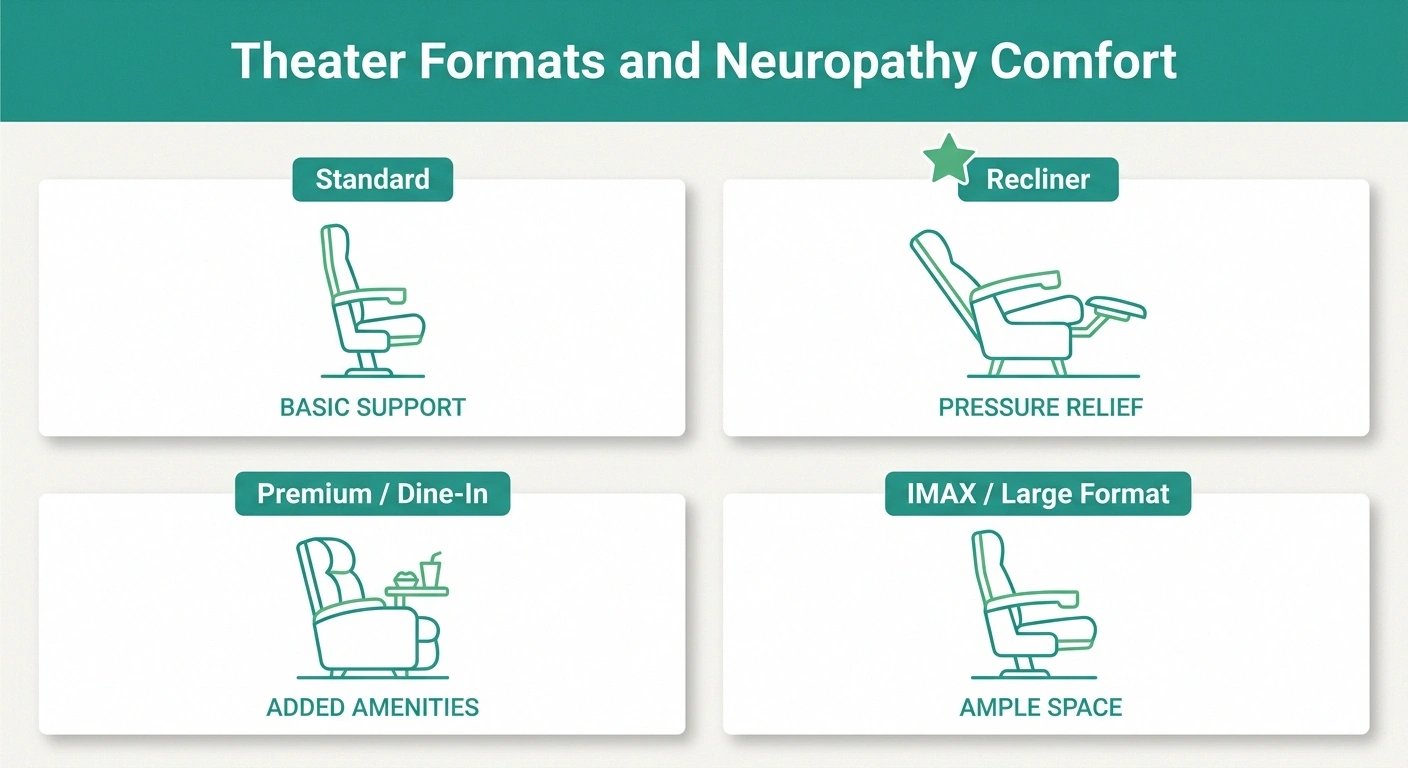 Theater Formats and Neuropathy Comfort

Standard

BASIC SUPPORT

Recliner

PRESSURE RELIEF

Premium / Dine-In

ADDED AMENITIES

IMAX / Large Format

AMPLE SPACE